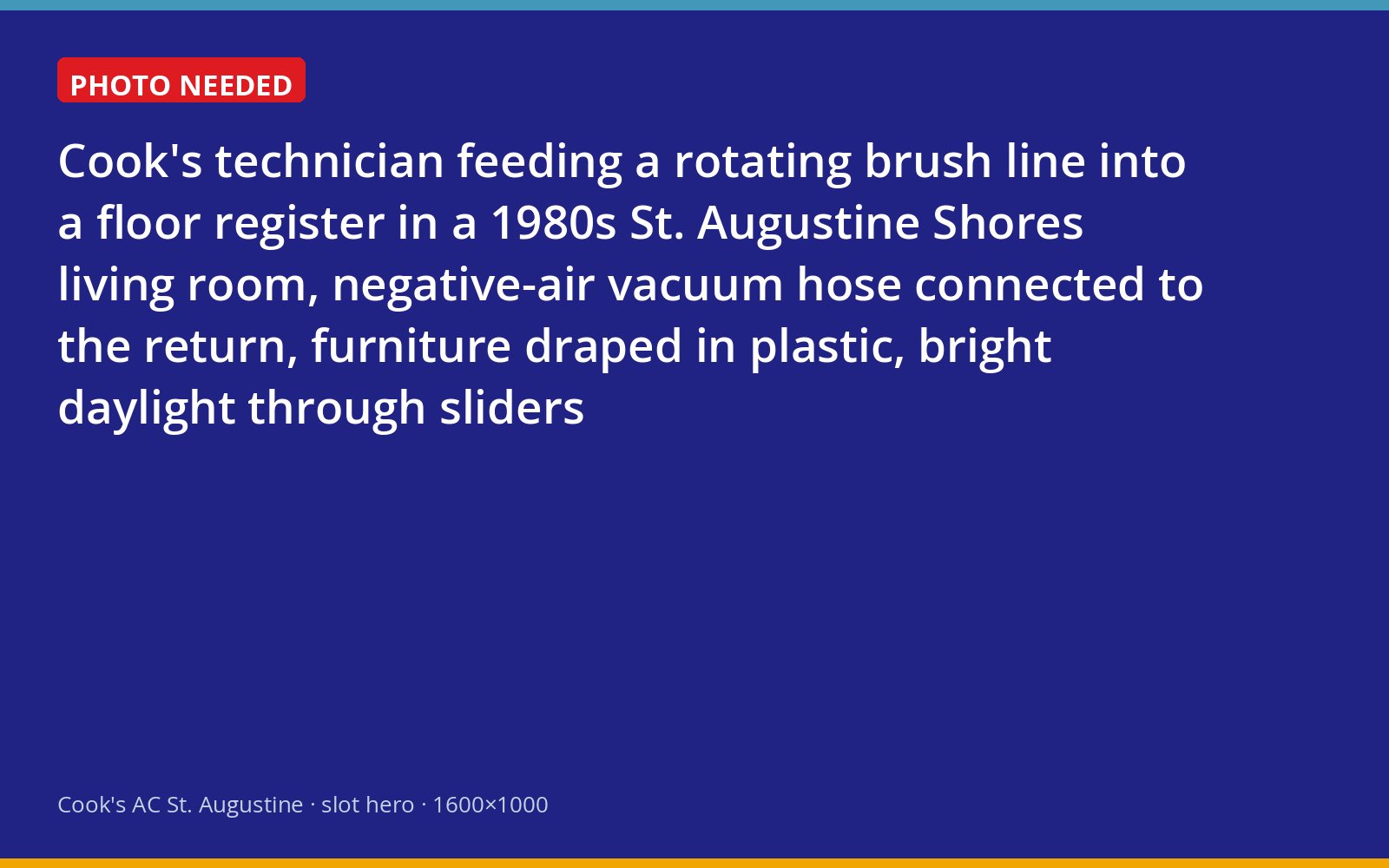 PHOTO NEEDED

Cook's technician feeding a rotating brush line into a floor register in a 1980s St. Augustine Shores living room, negative-air vacuum hose connected to the return, furniture draped in plastic, bright daylight through sliders

Cook's AC St. Augustine · slot hero · 1600×1000